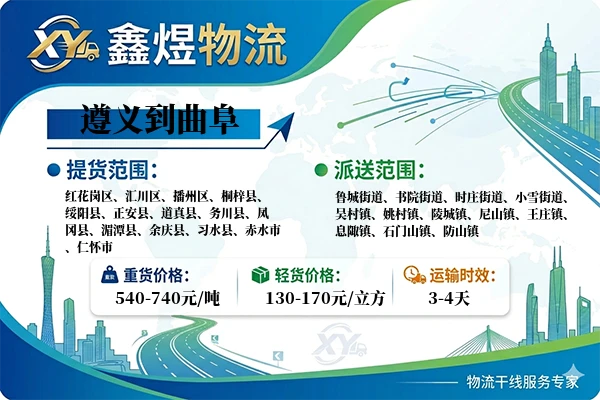 XY 鑫煜物流

遵义到曲阜

提货范围：

红花岗区、汇川区、播州区、桐梓县、绥阳县、正安县、道真县、务川县、凤冈县、湄潭县、余庆县、习水县、赤水市、仁怀市

派送范围：

鲁城街道、书院街道、时庄街道、小雪街道、吴村镇、姚村镇、陵城镇、尼山镇、王庄镇、息陬镇、石门山镇、防山镇

重货价格：
540-740元/吨

轻货价格：
130-170元/立方

运输时效：
3-4天

XY

物流干线服务专家